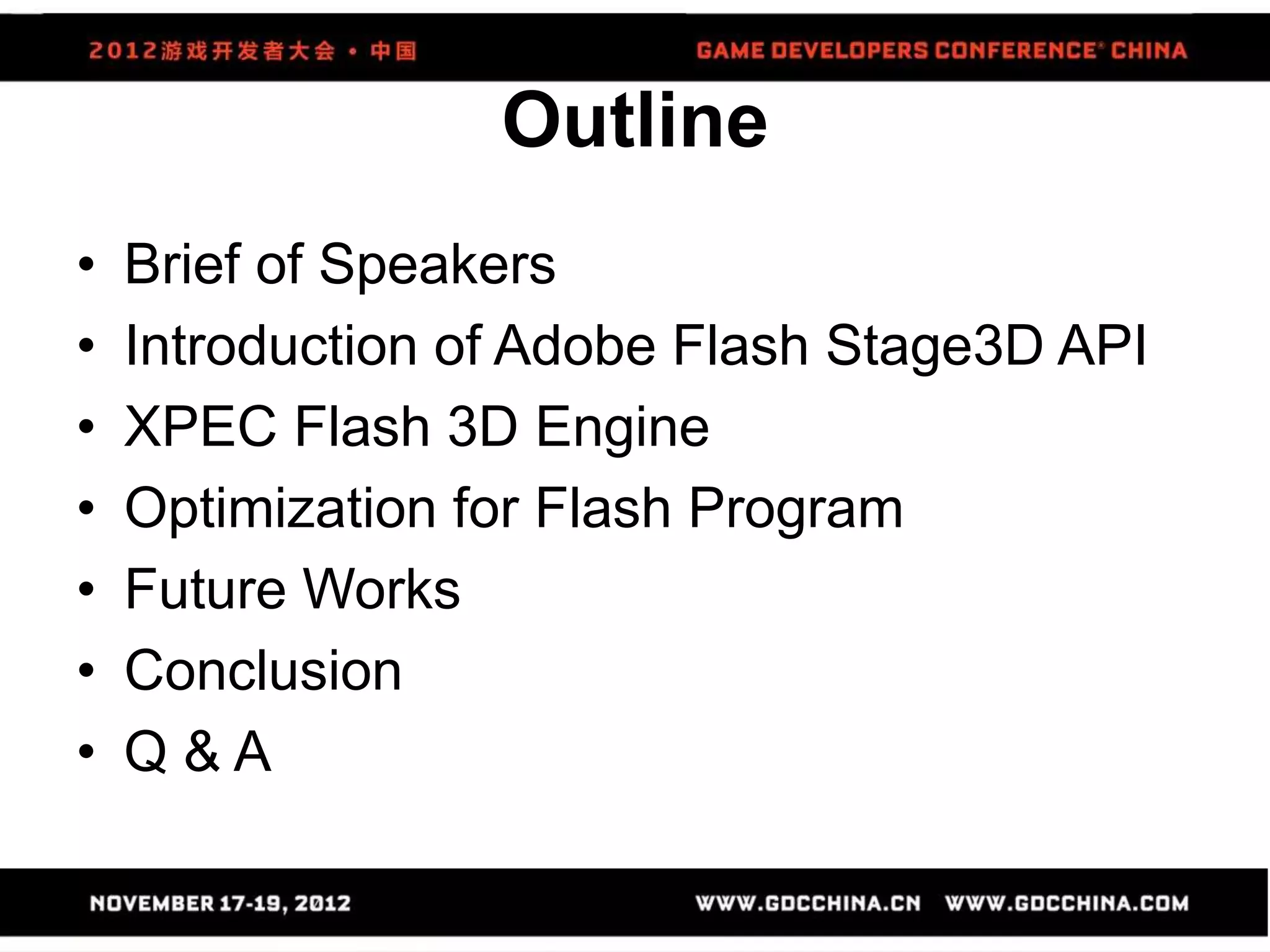 2012游戏开发者大会 • 中国

GAME DEVELOPERS CONFERENCE® CHINA

Outline

• Brief of Speakers
• Introduction of Adobe Flash Stage3D API
• XPEC Flash 3D Engine
• Optimization for Flash Program
• Future Works
• Conclusion
• Q & A

NOVEMBER 17-19, 2012

WWW.GDCCHINA.CN WWW.GDCCHINA.COM